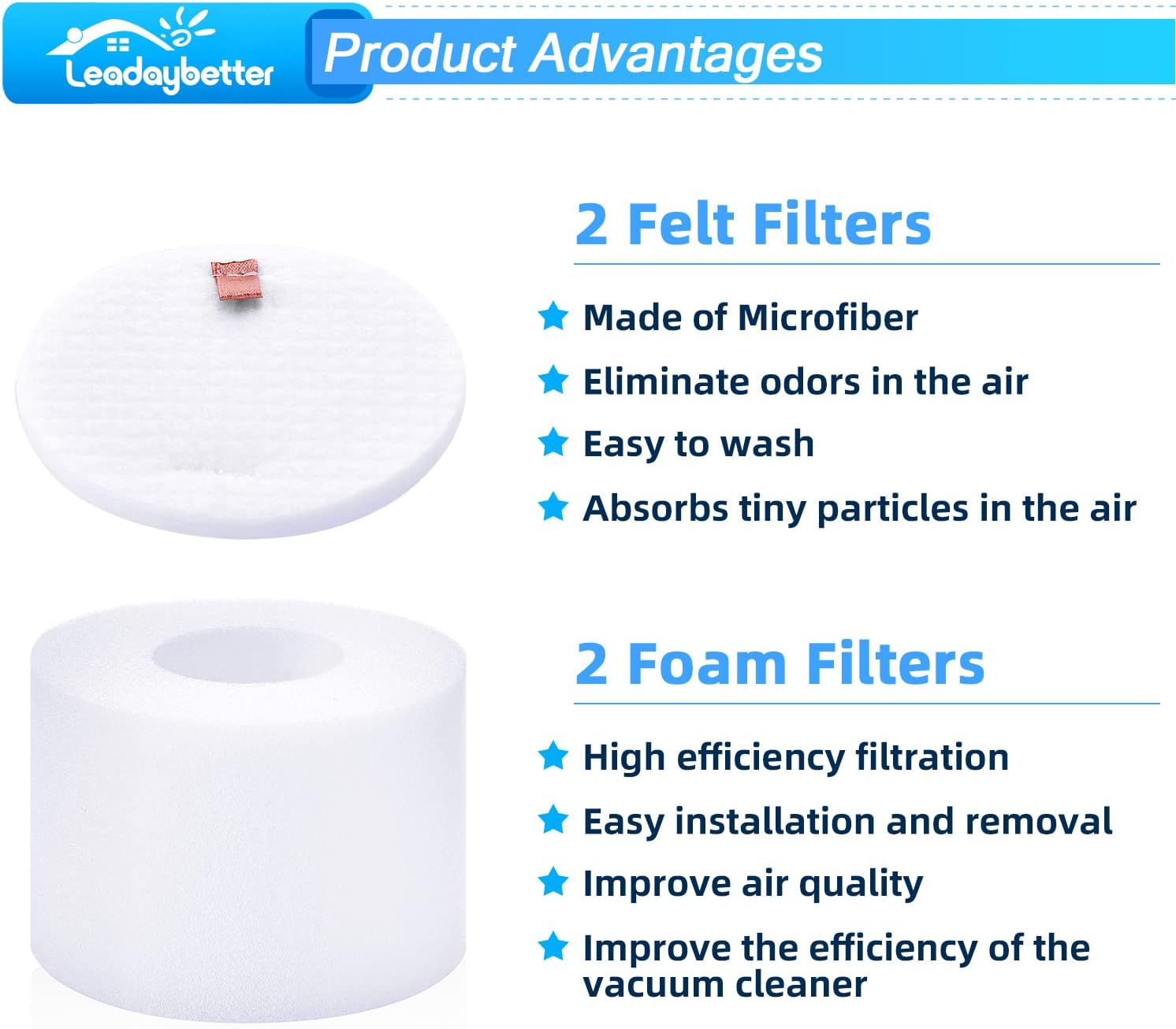 Leadaybetter

Product Advantages

2 Felt Filters

Made of Microfiber

Eliminate odors in the air

Easy to wash

Absorbs tiny particles in the air

2 Foam Filters

High efficiency filtration

Easy installation and removal

Improve air quality

Improve the efficiency of the vacuum cleaner